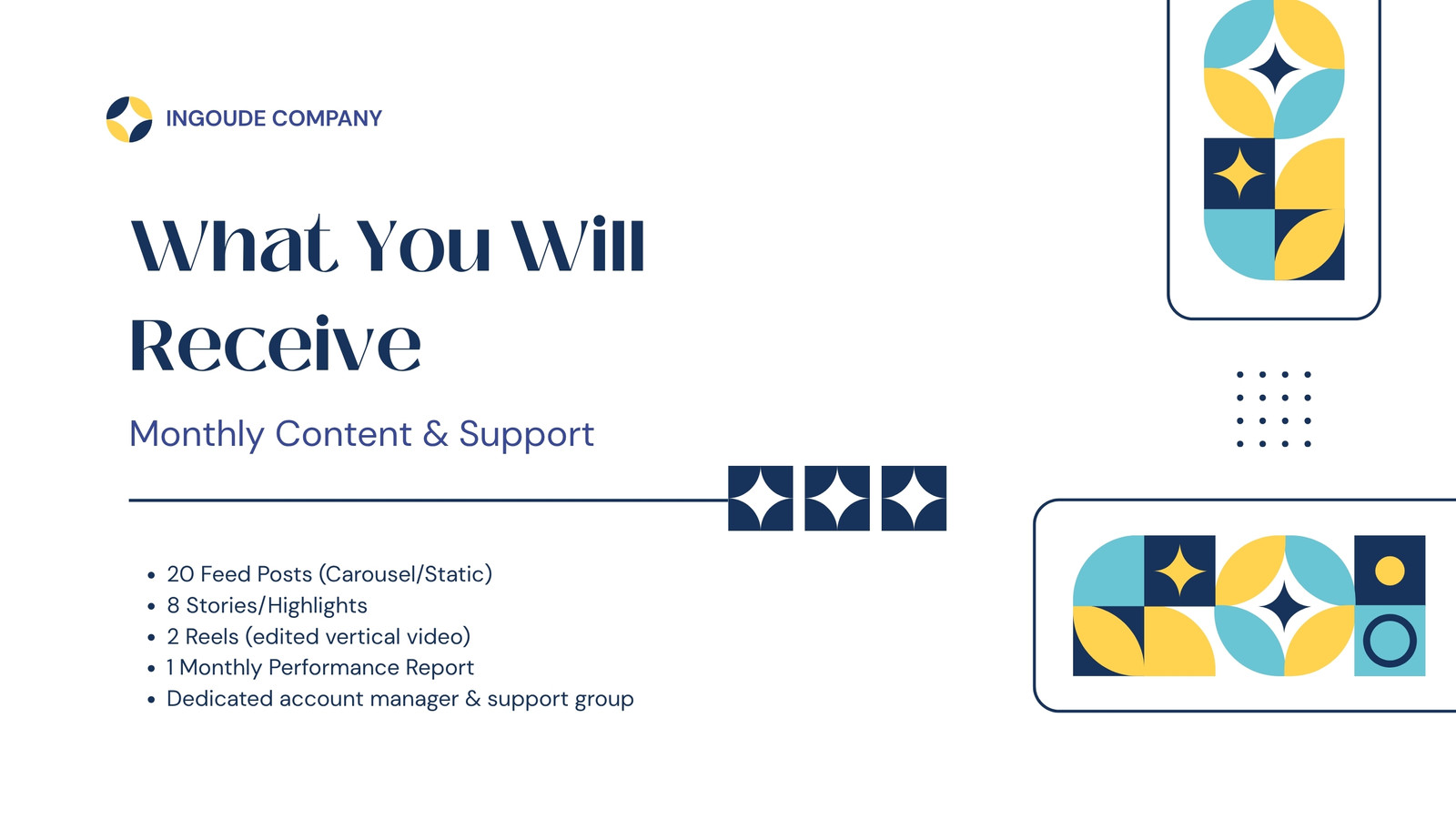 INGOUDE COMPANY

What You Will Receive

Monthly Content & Support

- 20 Feed Posts (Carousel/Static)
- 8 Stories/Highlights
- 2 Reels (edited vertical video)
- 1 Monthly Performance Report
- Dedicated account manager & support group